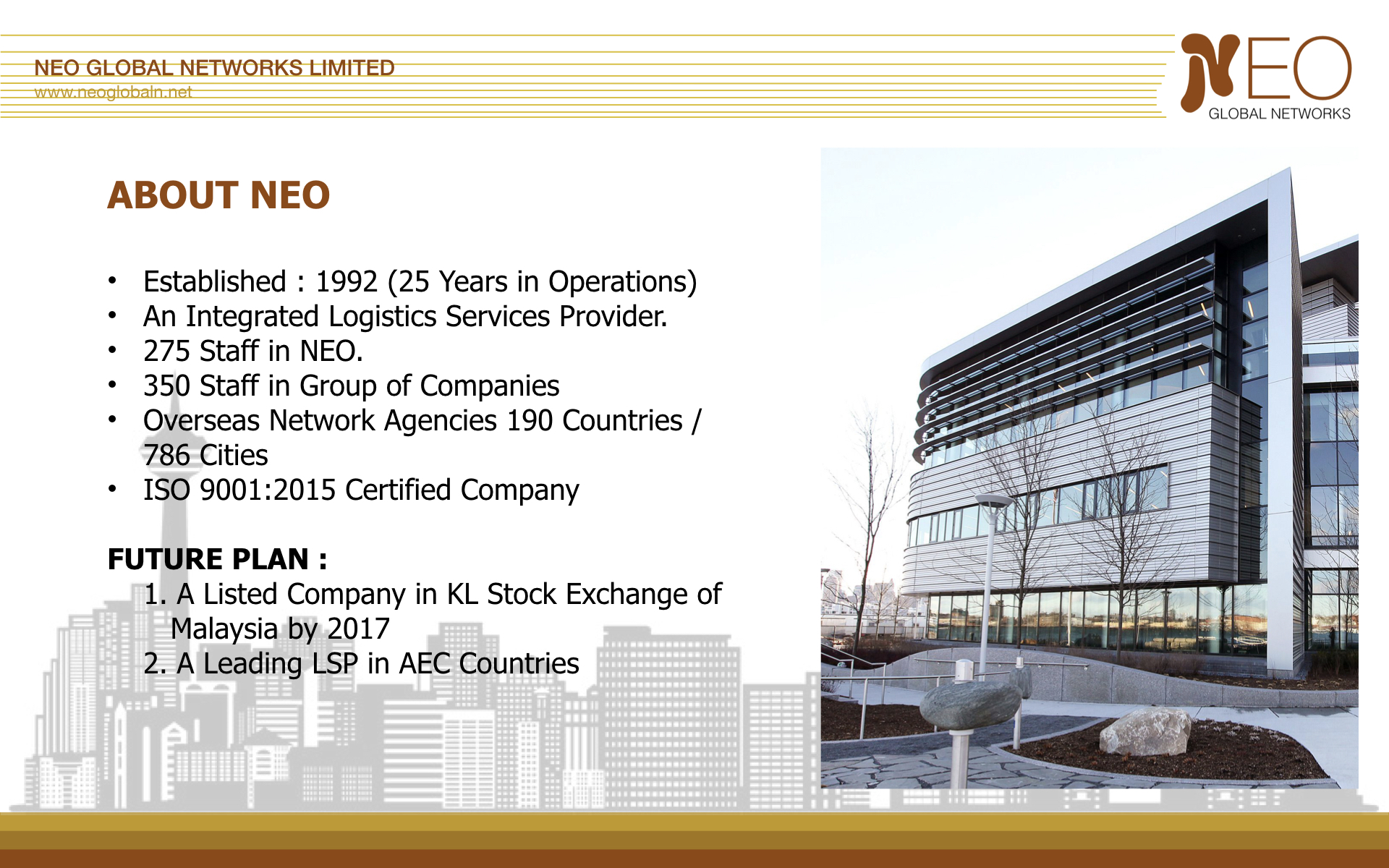 NEO GLOBAL NETWORKS LIMITED
www.neoglobaln.net

NEO
GLOBAL NETWORKS

ABOUT NEO

• Established : 1992 (25 Years in Operations)
• An Integrated Logistics Services Provider.
• 275 Staff in NEO.
• 350 Staff in Group of Companies
• Overseas Network Agencies 190 Countries / 786 Cities
• ISO 9001:2015 Certified Company

FUTURE PLAN :
1. A Listed Company in KL Stock Exchange of Malaysia by 2017
2. A Leading LSP in AEC Countries